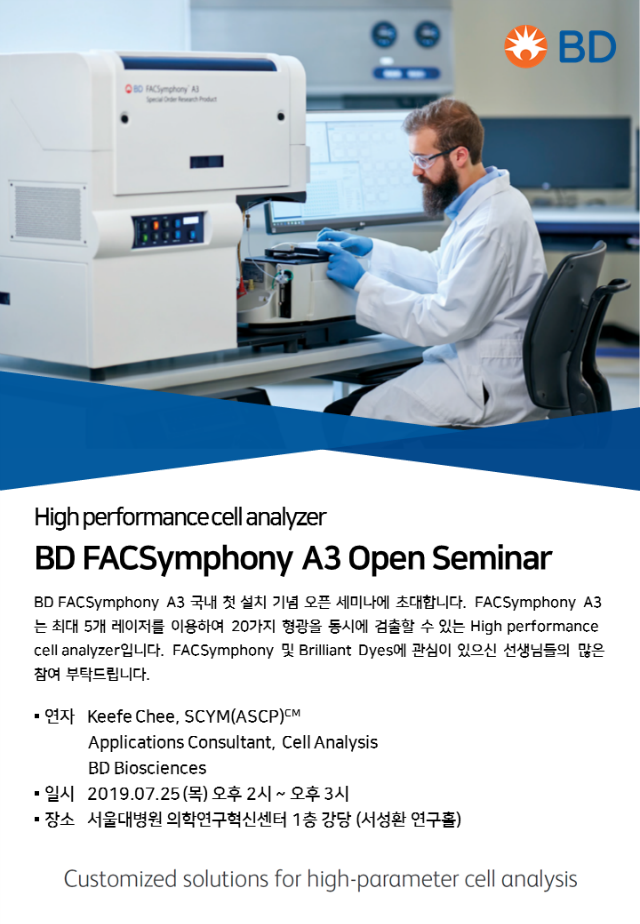 BD

BD FACSymphony A3
Special Order Research Product

High performance cell analyzer

BD FACSymphony A3 Open Seminar

BD FACSymphony A3 국내 첫 설치 기념 오픈 세미나에 초대합니다. FACSymphony A3는 최대 5개 레이저를 이용하여 20가지 형광을 동시에 검출할 수 있는 High performance cell analyzer입니다. FACSymphony 및 Brilliant Dyes에 관심이 있으신 선생님들의 많은 참여 부탁드립니다.

▪ 연자 Keefe Chee, SCYM(ASCP)$^{CM}$
Applications Consultant, Cell Analysis
BD Biosciences
▪ 일시 2019.07.25 (목) 오후 2시 ~ 오후 3시
▪ 장소 서울대병원 의학연구혁신센터 1층 강당 (서성환 연구홀)

Customized solutions for high-parameter cell analysis